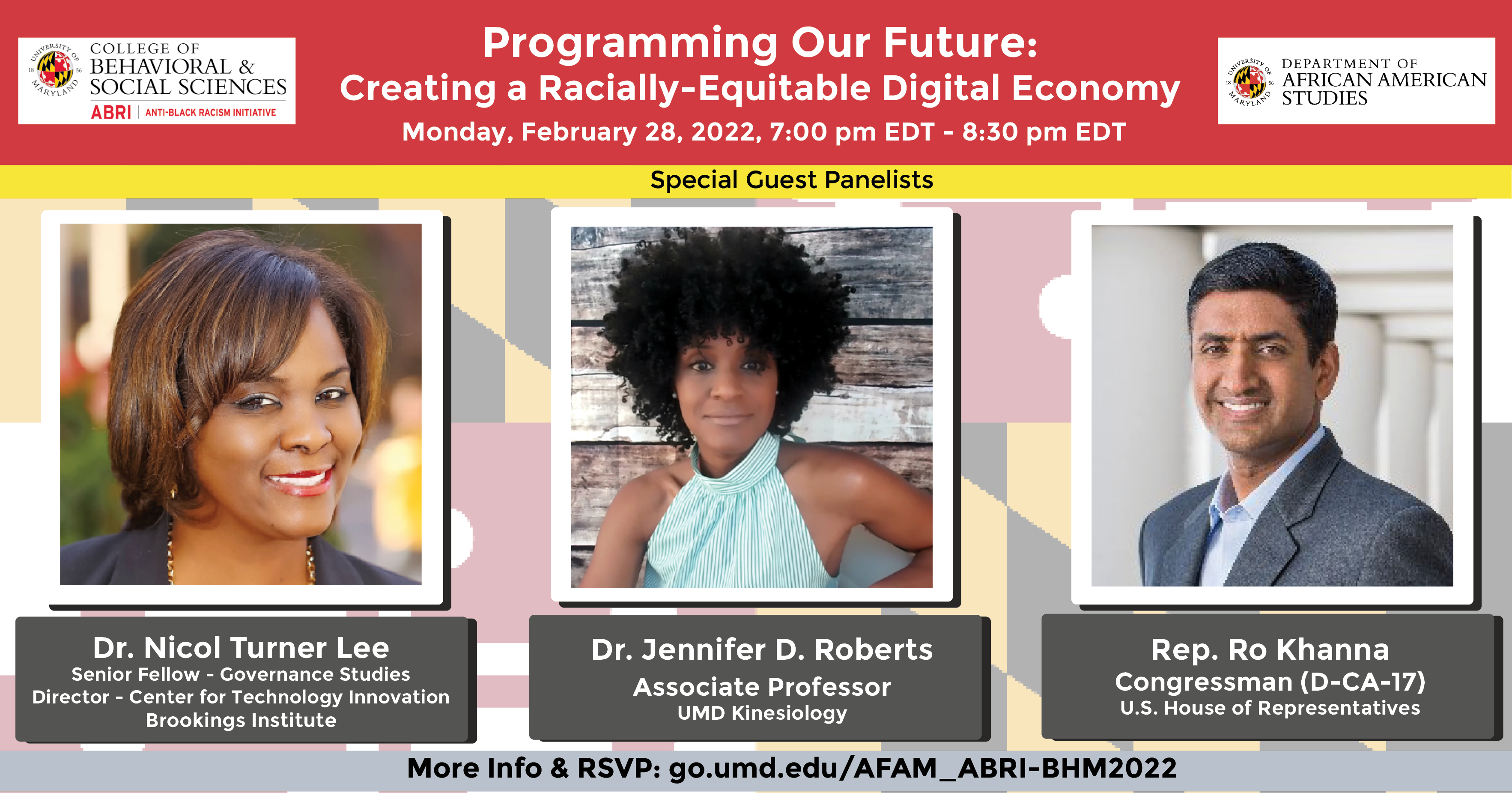 UNIVERSITY OF MARYLAND 18 56

COLLEGE OF BEHAVIORAL & SOCIAL SCIENCES

ABRI | ANTI-BLACK RACISM INITIATIVE

Programming Our Future: Creating a Racially-Equitable Digital Economy

Monday, February 28, 2022, 7:00 pm EDT - 8:30 pm EDT

UNIVERSITY OF MARYLAND 18 56

DEPARTMENT OF AFRICAN AMERICAN STUDIES

Special Guest Panelists

Dr. Nicol Turner Lee
Senior Fellow - Governance Studies
Director - Center for Technology Innovation
Brookings Institute

Dr. Jennifer D. Roberts
Associate Professor
UMD Kinesiology

Rep. Ro Khanna
Congressman (D-CA-17)
U.S. House of Representatives

More Info & RSVP: go.umd.edu/AFAM_ABRI-BHM2022